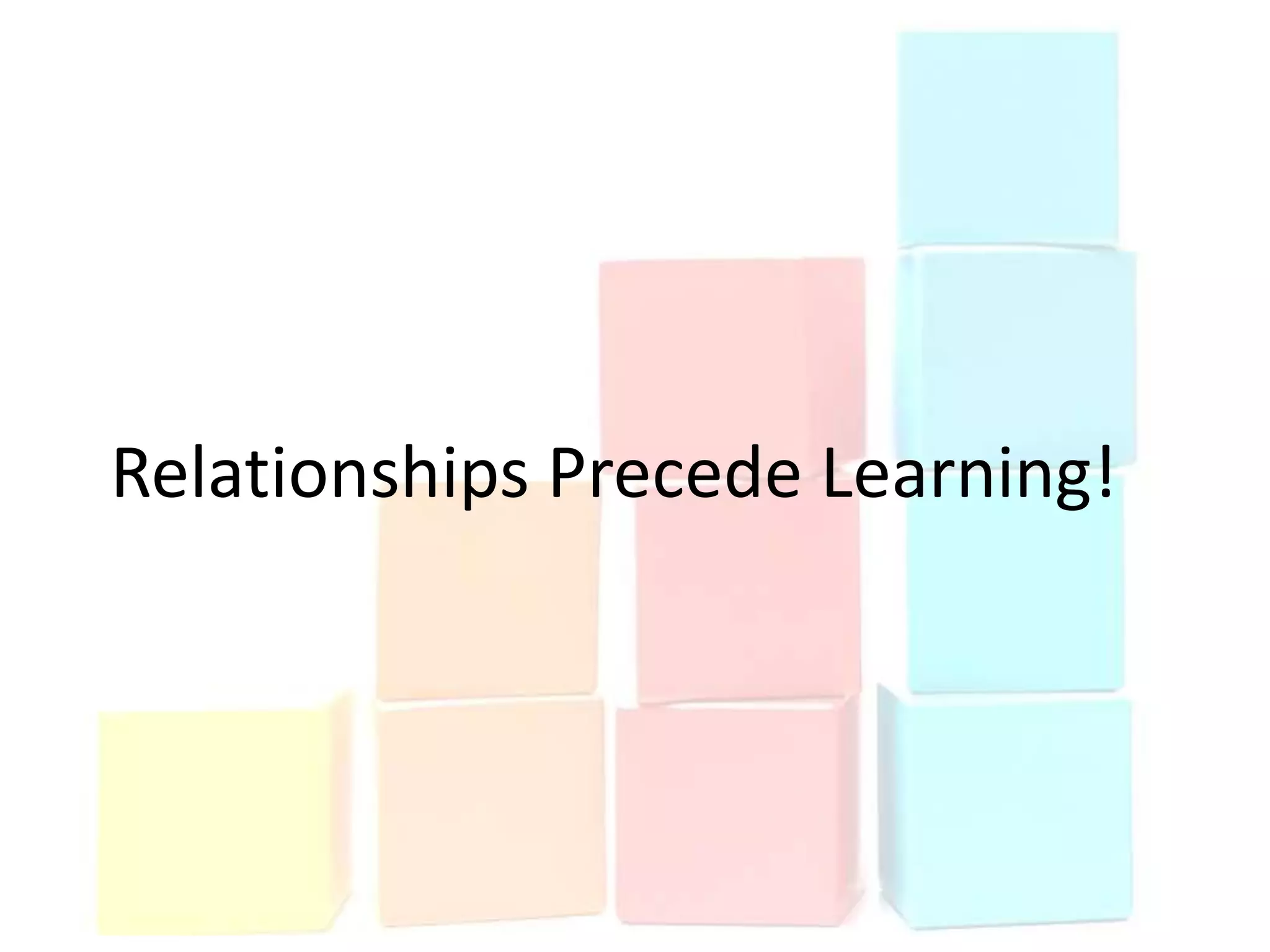 Relationships Precede Learning!